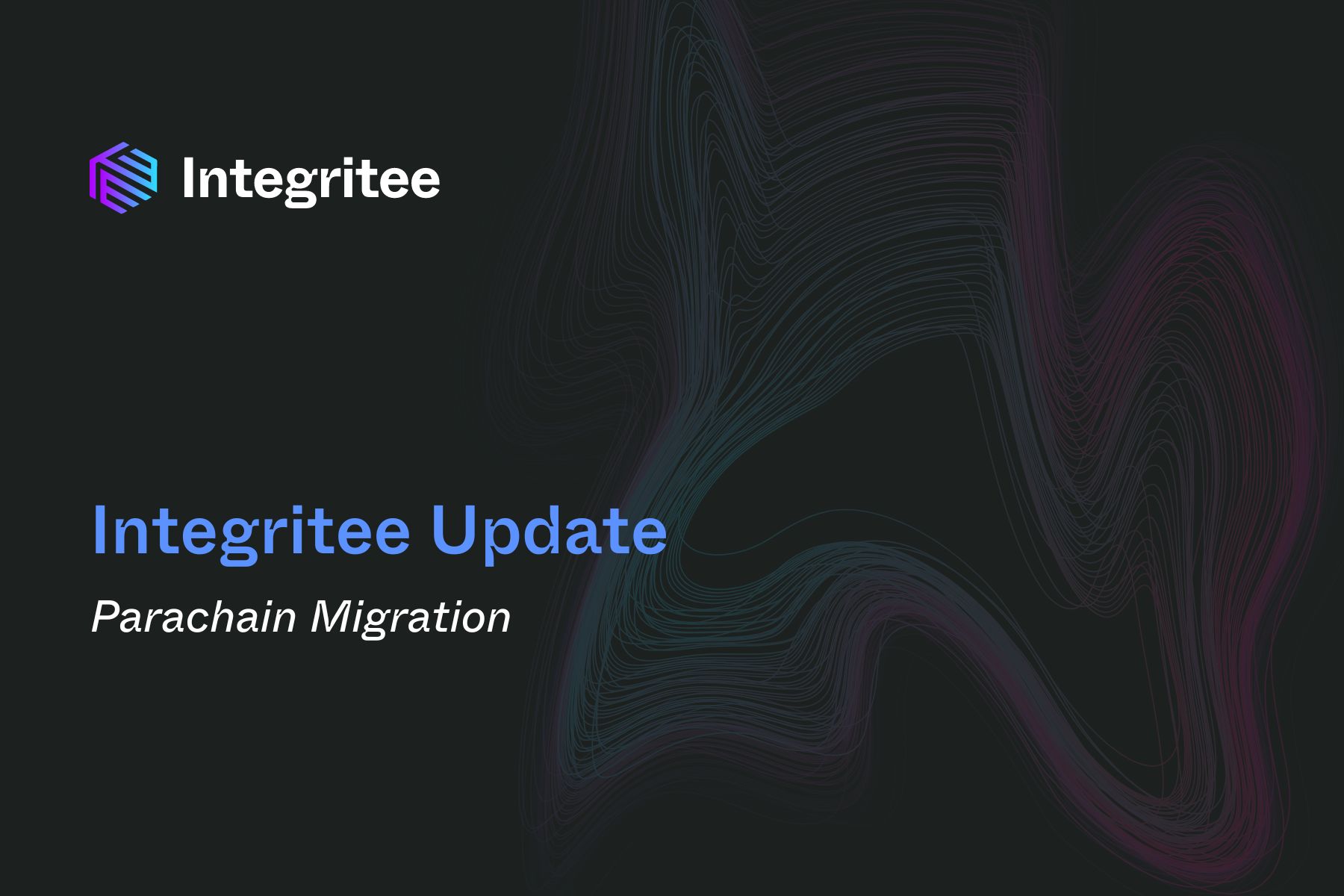 Integritee

Integritee Update

Parachain Migration